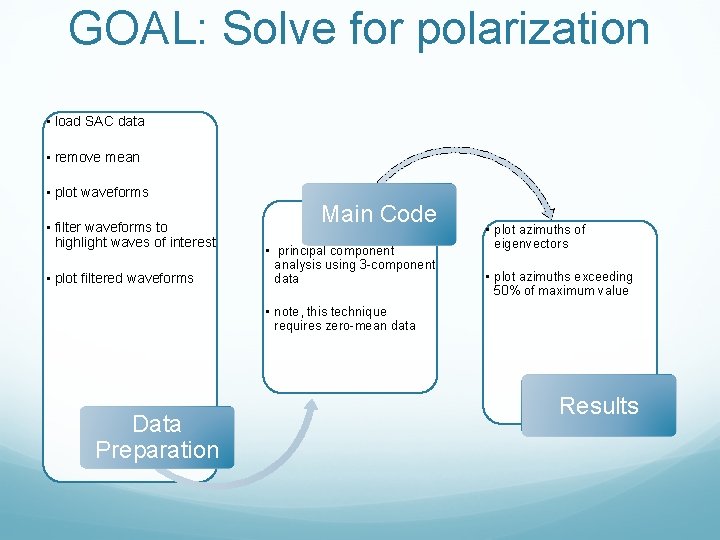 GOAL: Solve for polarization

• load SAC data

• remove mean

• plot waveforms

• filter waveforms to highlight waves of interest

• plot filtered waveforms

Data Preparation

Main Code

• principal component analysis using 3-component data

• note, this technique requires zero-mean data

• plot azimuths of eigenvectors

• plot azimuths exceeding 50% of maximum value

Results